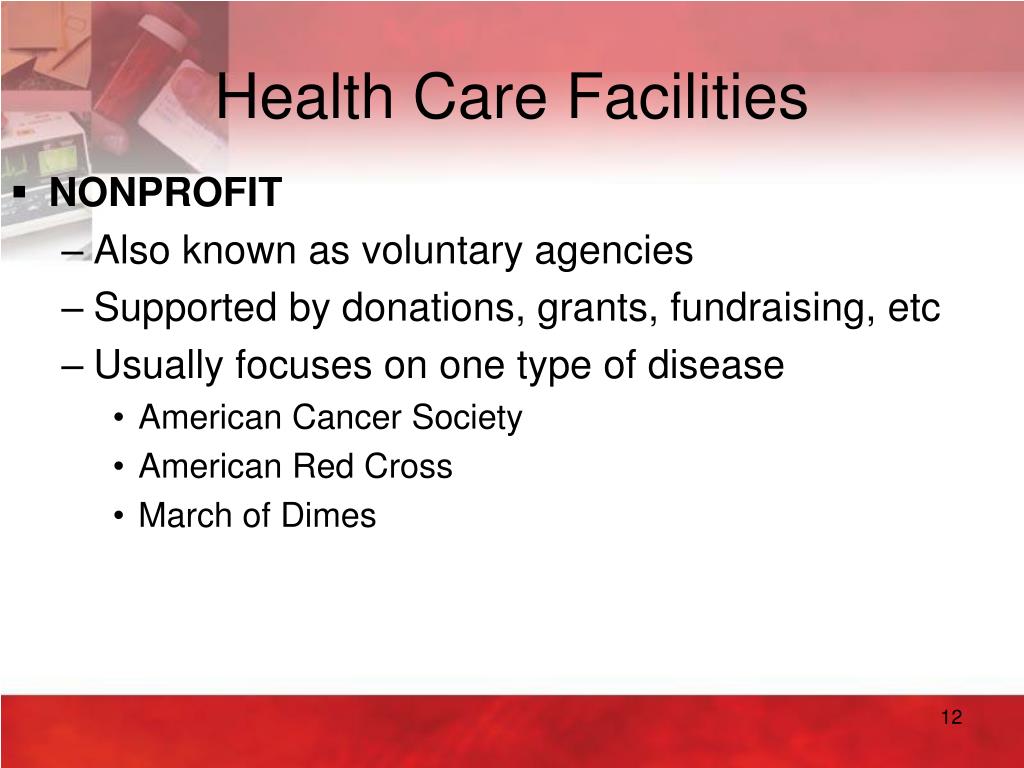 Health Care Facilities

▪ NONPROFIT
– Also known as voluntary agencies
– Supported by donations, grants, fundraising, etc
– Usually focuses on one type of disease
• American Cancer Society
• American Red Cross
• March of Dimes

12